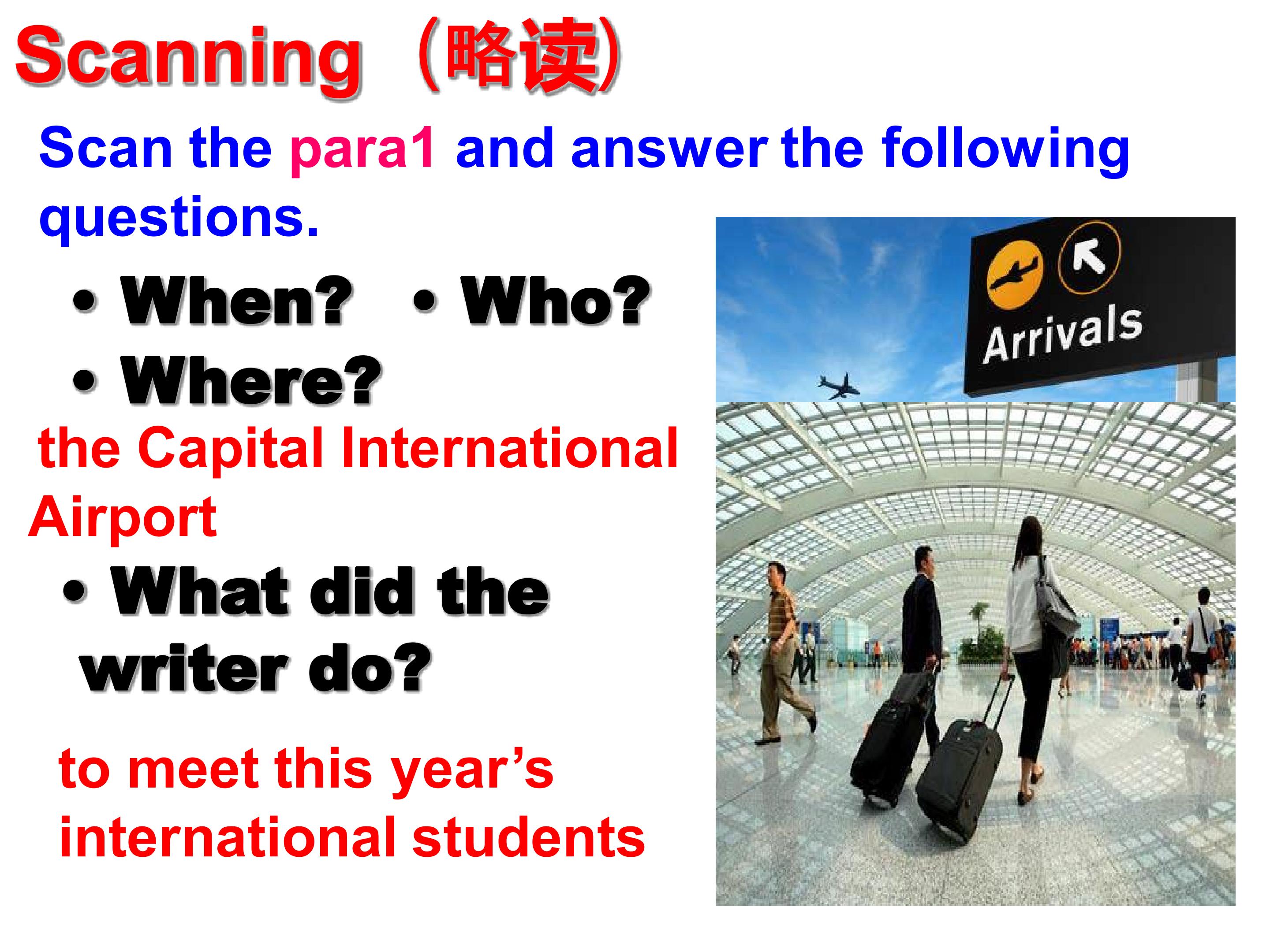 Scanning（略读）

Scan the para1 and answer the following questions.

• When? • Who?
• Where?

the Capital International Airport

• What did the writer do?

to meet this year's international students

Arrivals